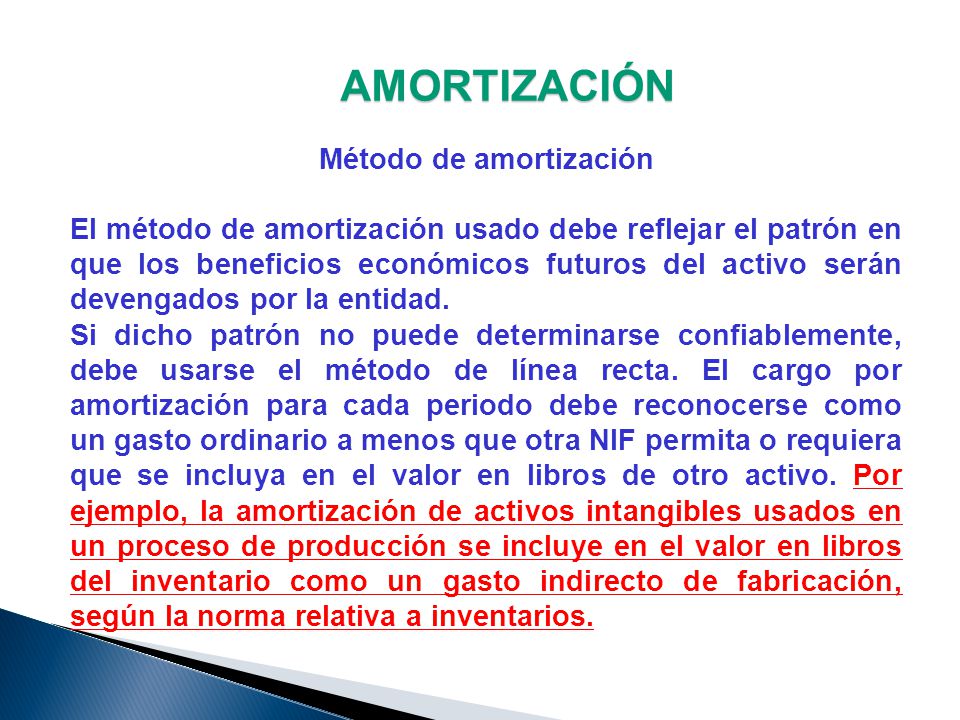 AMORTIZACIÓN

Método de amortización

El método de amortización usado debe reflejar el patrón en que los beneficios económicos futuros del activo serán devengados por la entidad.
Si dicho patrón no puede determinarse confiablemente, debe usarse el método de línea recta. El cargo por amortización para cada periodo debe reconocerse como un gasto ordinario a menos que otra NIF permita o requiera que se incluya en el valor en libros de otro activo. Por ejemplo, la amortización de activos intangibles usados en un proceso de producción se incluye en el valor en libros del inventario como un gasto indirecto de fabricación, según la norma relativa a inventarios.